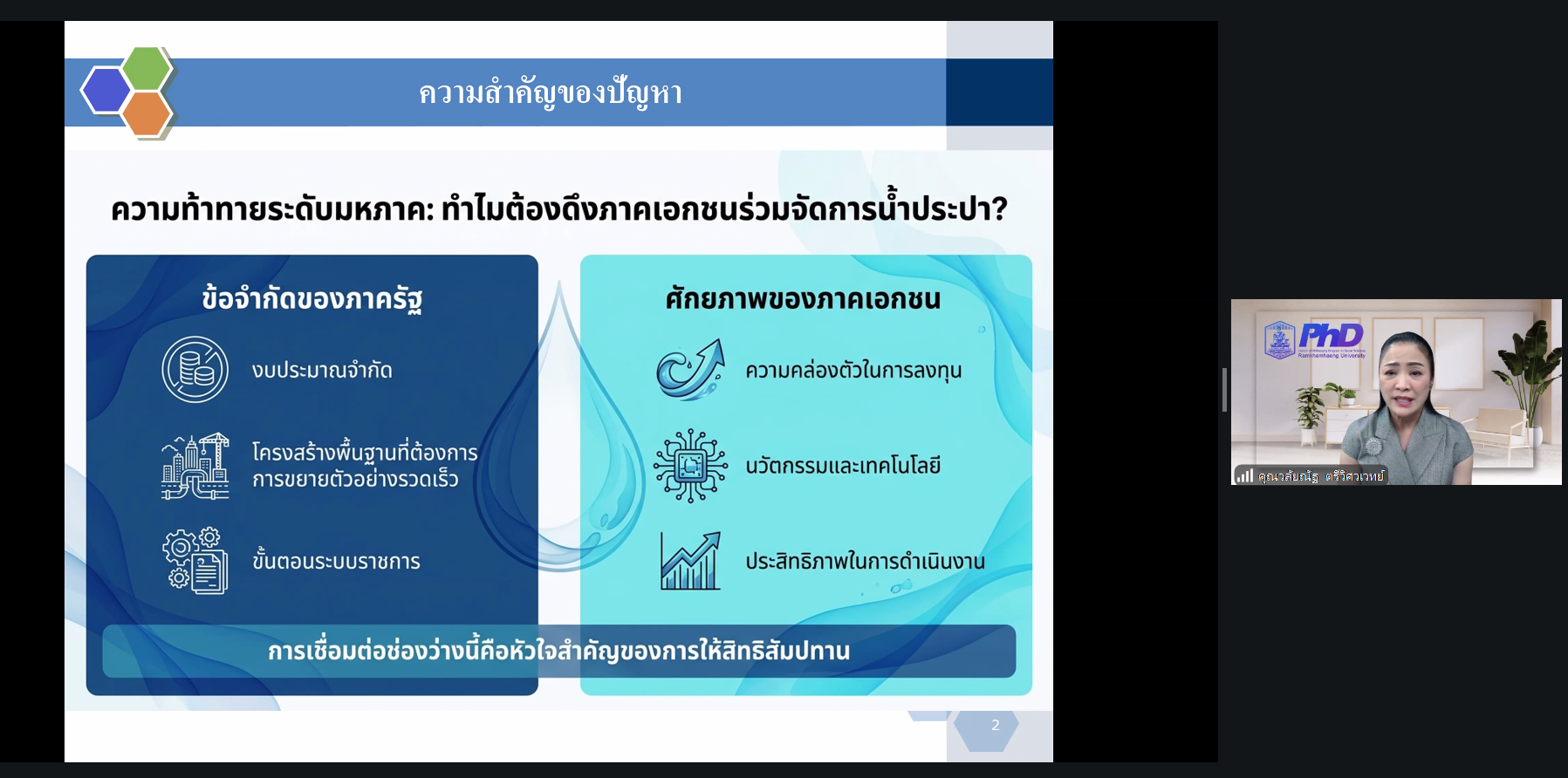 ความสำคัญของปัญหา

ความท้าทายระดับมหภาค: ทำไมต้องดึงภาคเอกชนร่วมจัดการน้ำประปา?

ข้อจำกัดของภาครัฐ

งบประมาณจำกัด

โครงสร้างพื้นฐานที่ต้องการการขยายตัวอย่างรวดเร็ว

ขั้นตอนระบบราชการ

ศักยภาพของภาคเอกชน

ความคล่องตัวในการลงทุน

นวัตกรรมและเทคโนโลยี

ประสิทธิภาพในการดำเนินงาน

การเชื่อมต่อช่องว่างนี้คือหัวใจสำคัญของการให้สิทธิสัมปทาน

2

PhD

Ramkhamhaeng University

คุณาสัยณัฐ ศรีวิศาเวทย์